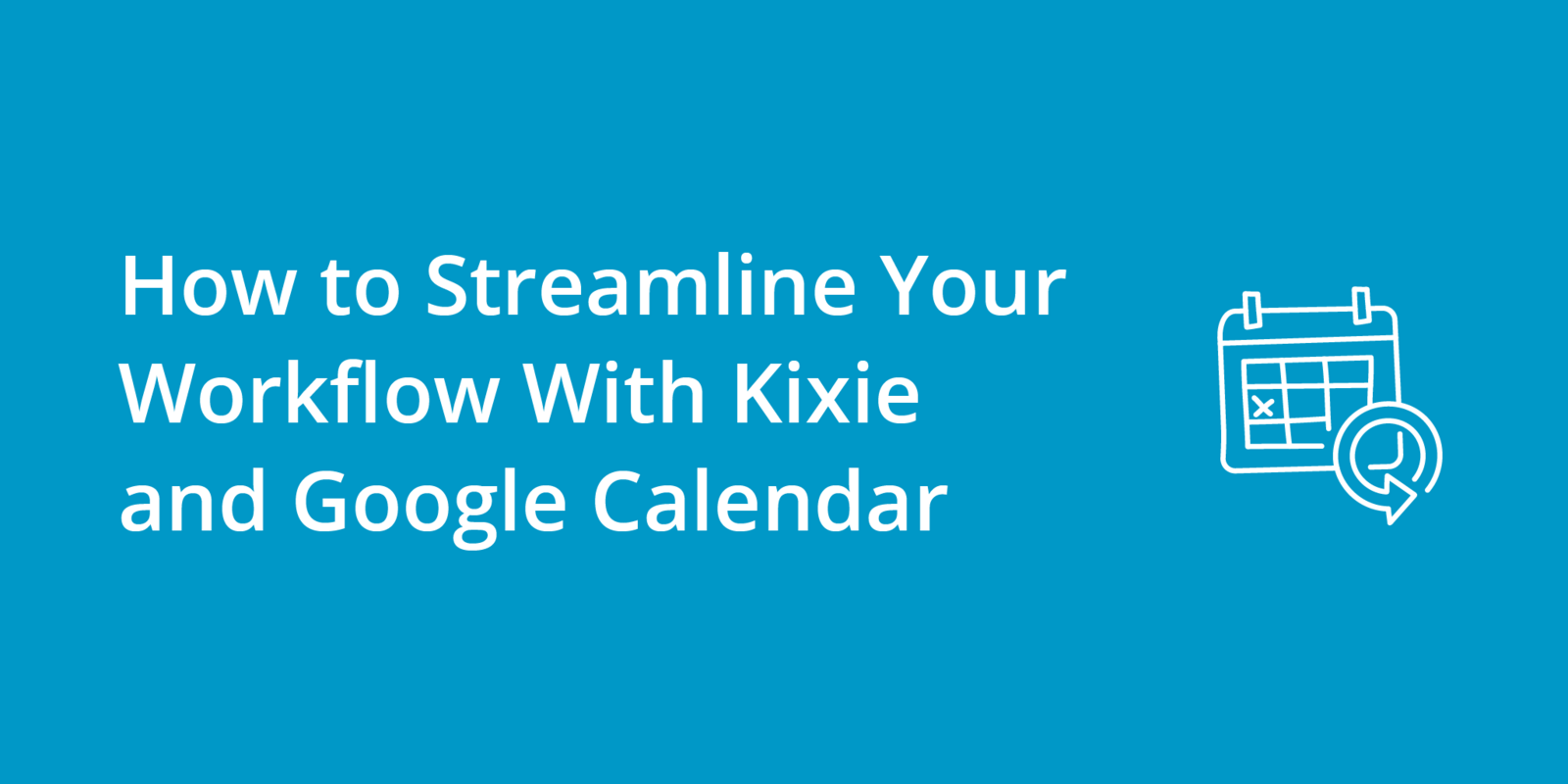 How to Streamline Your Workflow With Kixie and Google Calendar